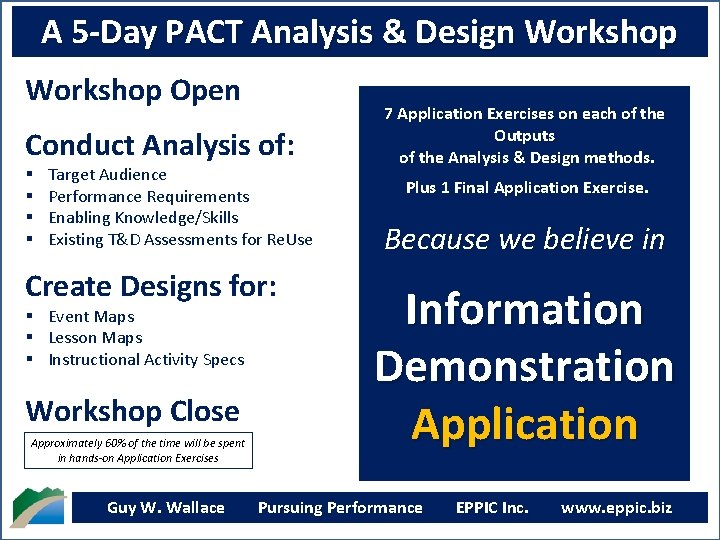 A 5-Day PACT Analysis & Design Workshop

Workshop Open

Conduct Analysis of:

- Target Audience
- Performance Requirements
- Enabling Knowledge/Skills
- Existing T&D Assessments for ReUse

Create Designs for:

- Event Maps
- Lesson Maps
- Instructional Activity Specs

Workshop Close

Approximately 60% of the time will be spent in hands-on Application Exercises

7 Application Exercises on each of the Outputs of the Analysis & Design methods.

Plus 1 Final Application Exercise.

Because we believe in

Information

Demonstration

Application

Guy W. Wallace Pursuing Performance EPPIC Inc. www.eppic.biz